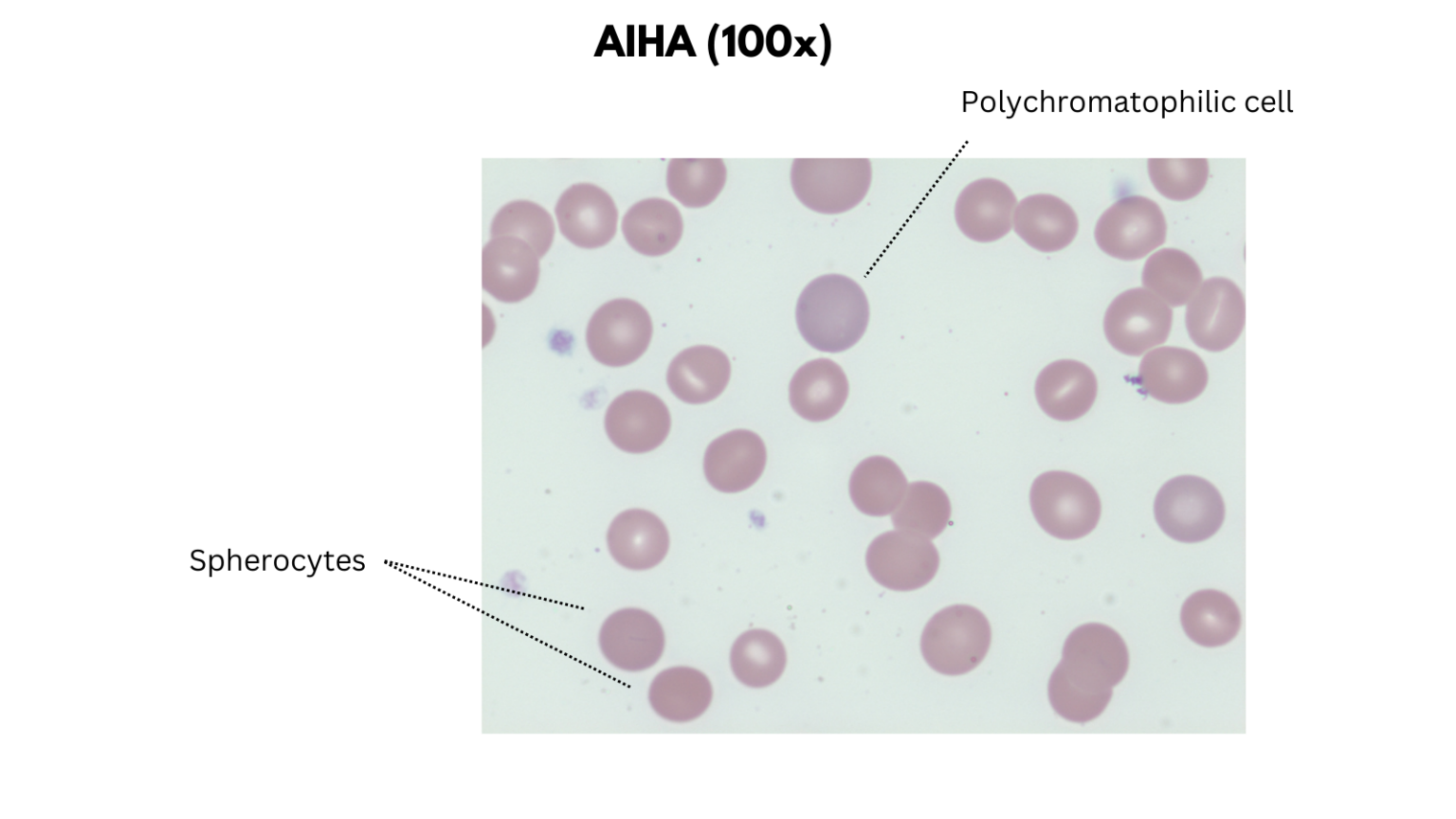 AIHA (100x)

Polychromatophilic cell

Spherocytes